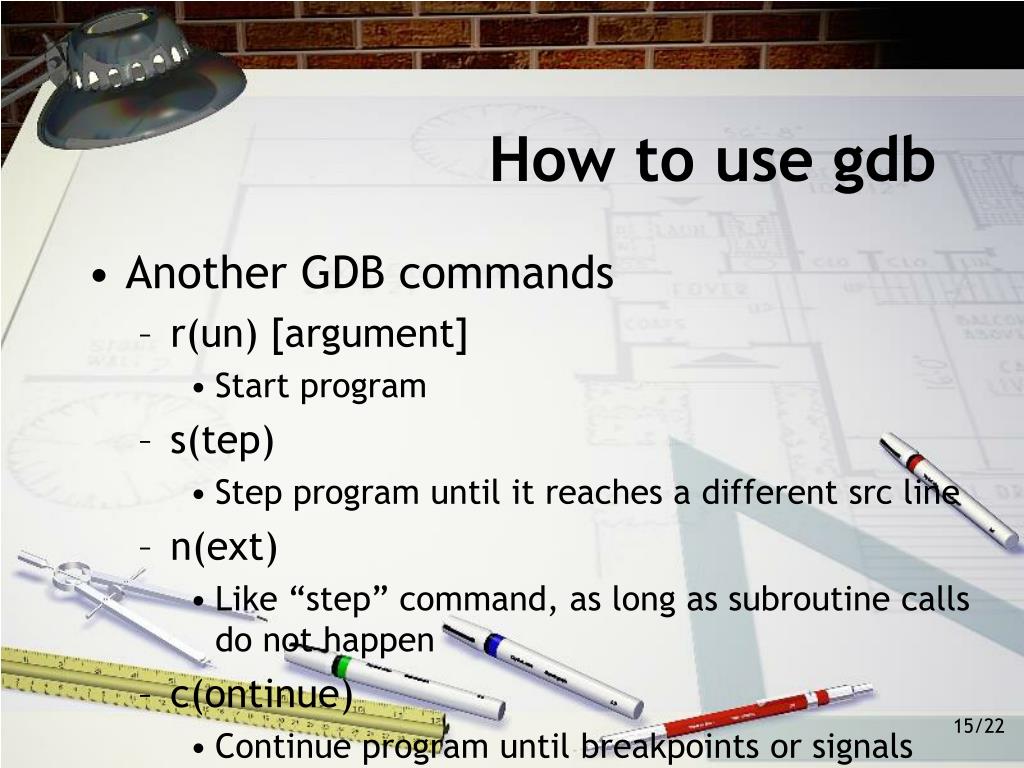 How to use gdb

• Another GDB commands
– r(un) [argument]
• Start program
– s(tep)
• Step program until it reaches a different src line
– n(ext)
• Like “step” command, as long as subroutine calls do not happen
– c(ontinue)
• Continue program until breakpoints or signals

15/22